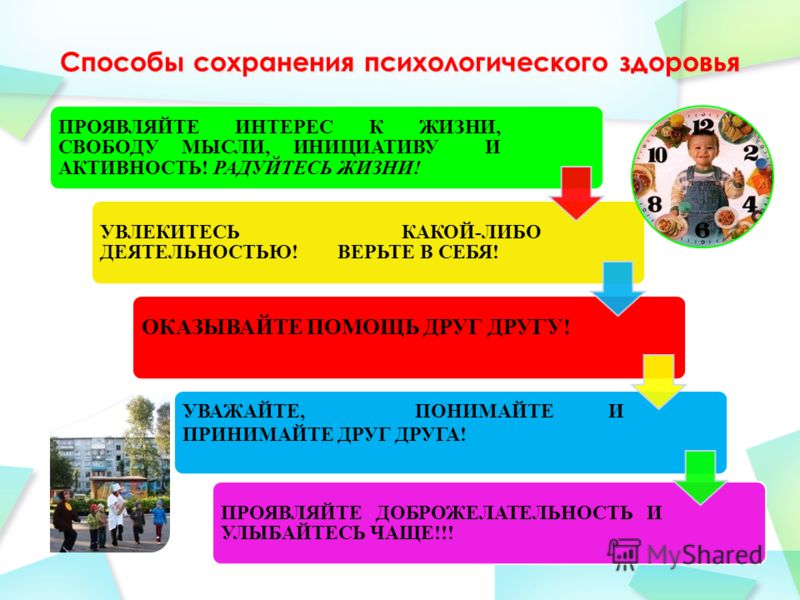 Способы сохранения психологического здоровья

ПРОЯВЛЯЙТЕ ИНТЕРЕС К ЖИЗНИ, СВОБОДУ МЫСЛИ, ИНИЦИАТИВУ И АКТИВНОСТЬ! РАДУЙТЕСЬ ЖИЗНИ!

12
2
4
6
8
10

УВЛЕКИТЕСЬ КАКОЙ-ЛИБО ДЕЯТЕЛЬНОСТЬЮ! ВЕРЬТЕ В СЕБЯ!

ОКАЗЫВАЙТЕ ПОМОЩЬ ДРУГ ДРУГУ!

УВАЖАЙТЕ, ПОНИМАЙТЕ И ПРИНИМАЙТЕ ДРУГ ДРУГА!

ПРОЯВЛЯЙТЕ ДОБРОЖЕЛАТЕЛЬНОСТЬ И УЛЫБАЙТЕСЬ ЧАЩЕ!!!

MyShared